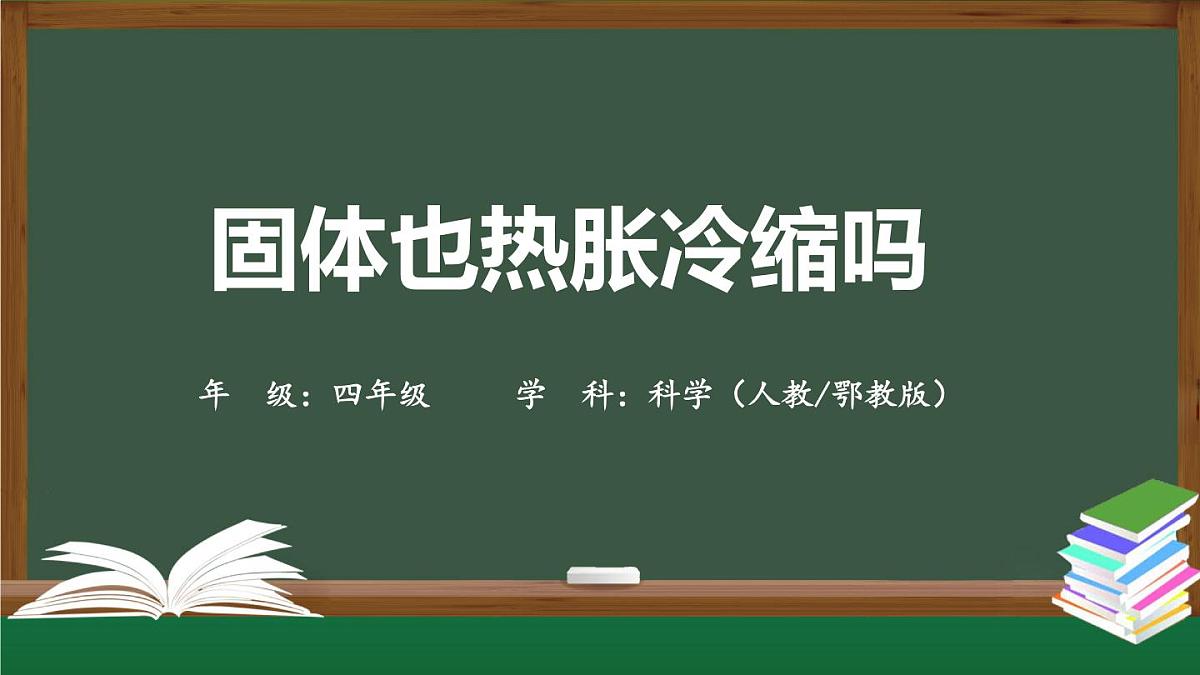 固体也热胀冷缩吗

年　级：四年级　　学　科：科学（人教/鄂教版）